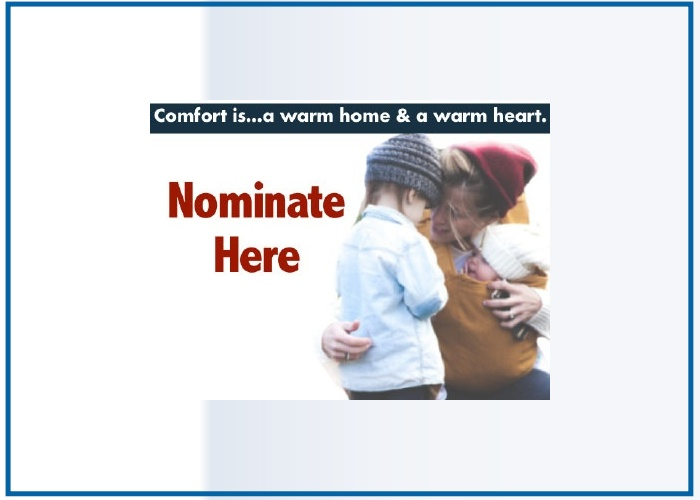 Comfort is...a warm home & a warm heart.

Nominate Here